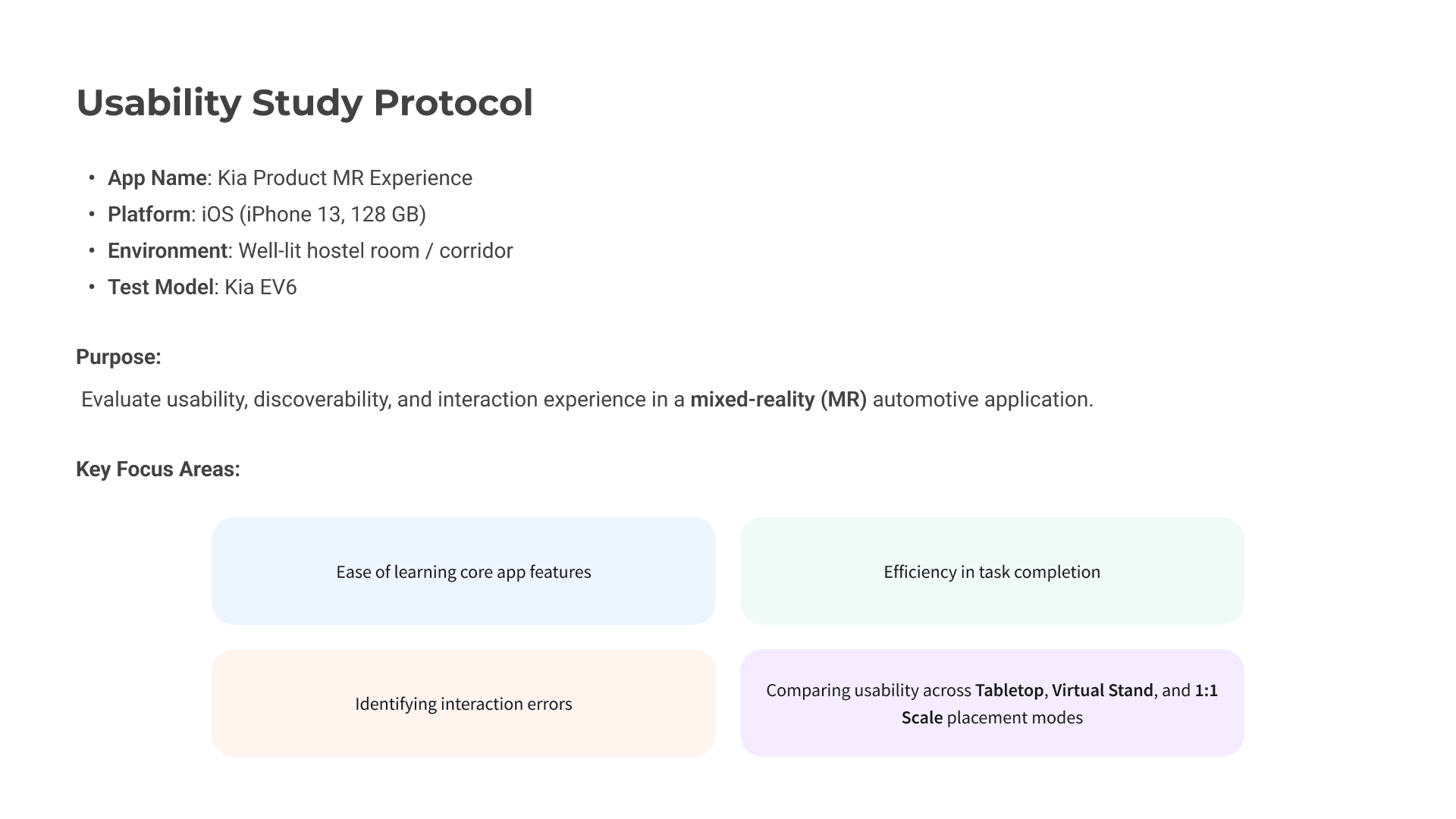 Usability Study Protocol

• App Name: Kia Product MR Experience
• Platform: iOS (iPhone 13, 128 GB)
• Environment: Well-lit hostel room / corridor
• Test Model: Kia EV6

Purpose:

Evaluate usability, discoverability, and interaction experience in a mixed-reality (MR) automotive application.

Key Focus Areas:

Ease of learning core app features

Efficiency in task completion

Identifying interaction errors

Comparing usability across Tabletop, Virtual Stand, and 1:1 Scale placement modes